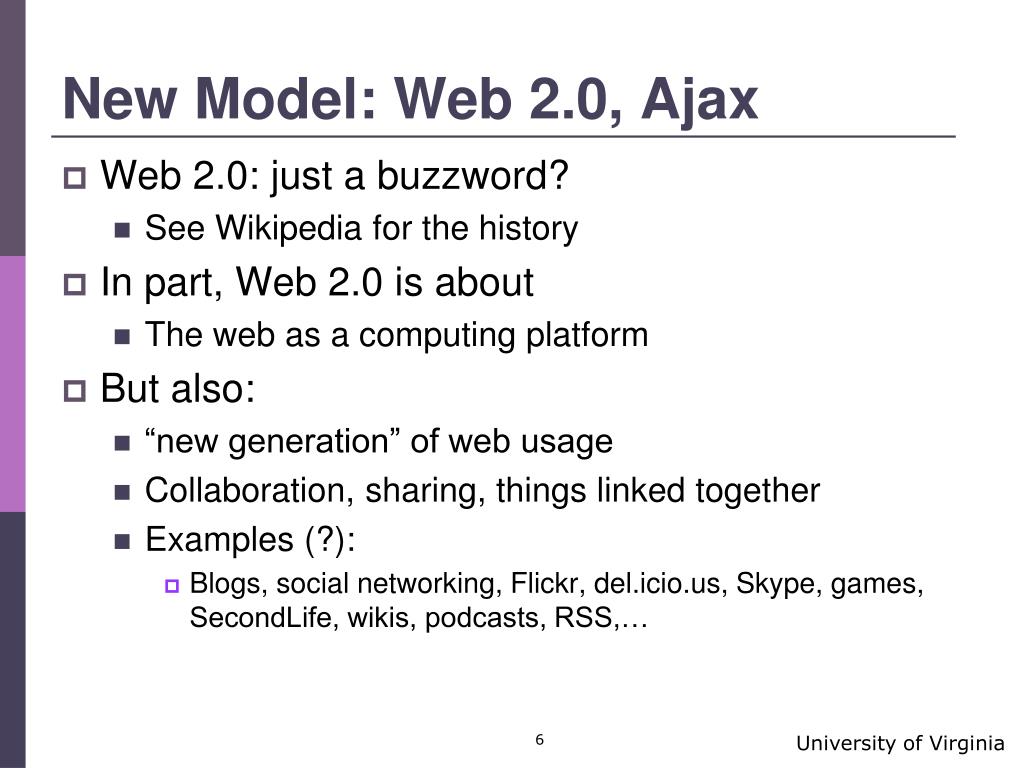 New Model: Web 2.0, Ajax

Web 2.0: just a buzzword?

See Wikipedia for the history

In part, Web 2.0 is about

The web as a computing platform

But also:

“new generation” of web usage

Collaboration, sharing, things linked together

Examples (?):

Blogs, social networking, Flickr, del.icio.us, Skype, games, SecondLife, wikis, podcasts, RSS,…

6

University of Virginia